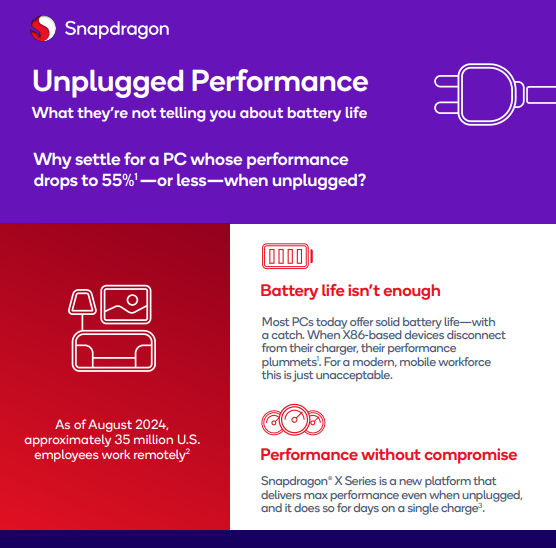 Snapdragon

Unplugged Performance

What they're not telling you about battery life

Why settle for a PC whose performance drops to 55%$^1$—or less—when unplugged?

As of August 2024, approximately 35 million U.S. employees work remotely$^2$

Battery life isn't enough

Most PCs today offer solid battery life—with a catch. When X86-based devices disconnect from their charger, their performance plummets$^1$. For a modern, mobile workforce this is just unacceptable.

Performance without compromise

Snapdragon® X Series is a new platform that delivers max performance even when unplugged, and it does so for days on a single charge$^3$.